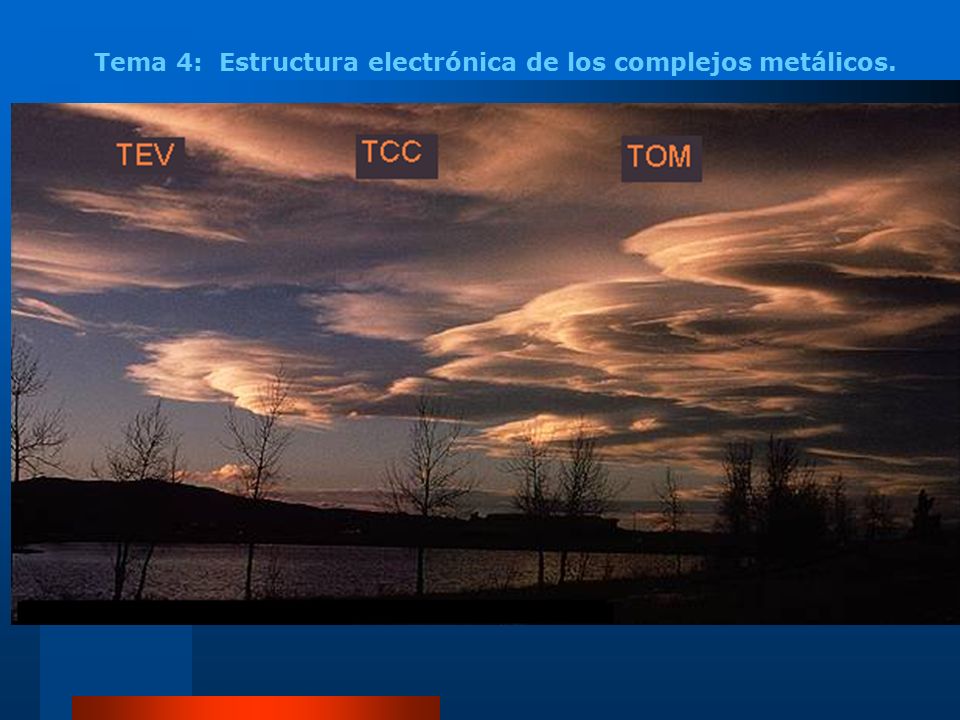 Tema 4: Estructura electrónica de los complejos metálicos.

TEV

TCC

TOM